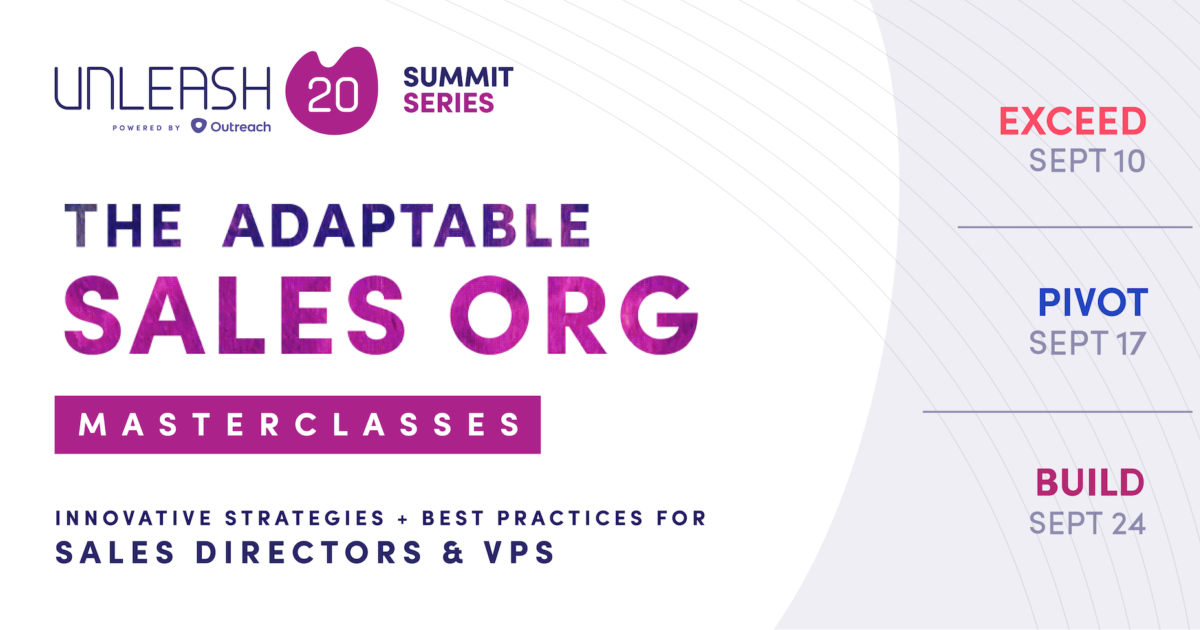 UNLEASH 20 SUMMIT SERIES
POWERED BY Outreach

THE ADAPTABLE
SALES ORG

MASTERCLASSES

INNOVATIVE STRATEGIES + BEST PRACTICES FOR
SALES DIRECTORS & VPS

EXCEED
SEPT 10

PIVOT
SEPT 17

BUILD
SEPT 24